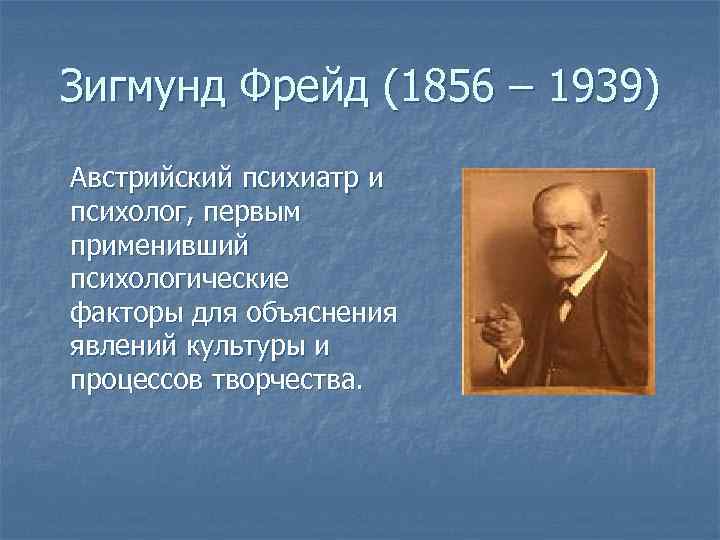 Зигмунд Фрейд (1856 – 1939)

Австрийский психиатр и психолог, первым применивший психологические факторы для объяснения явлений культуры и процессов творчества.